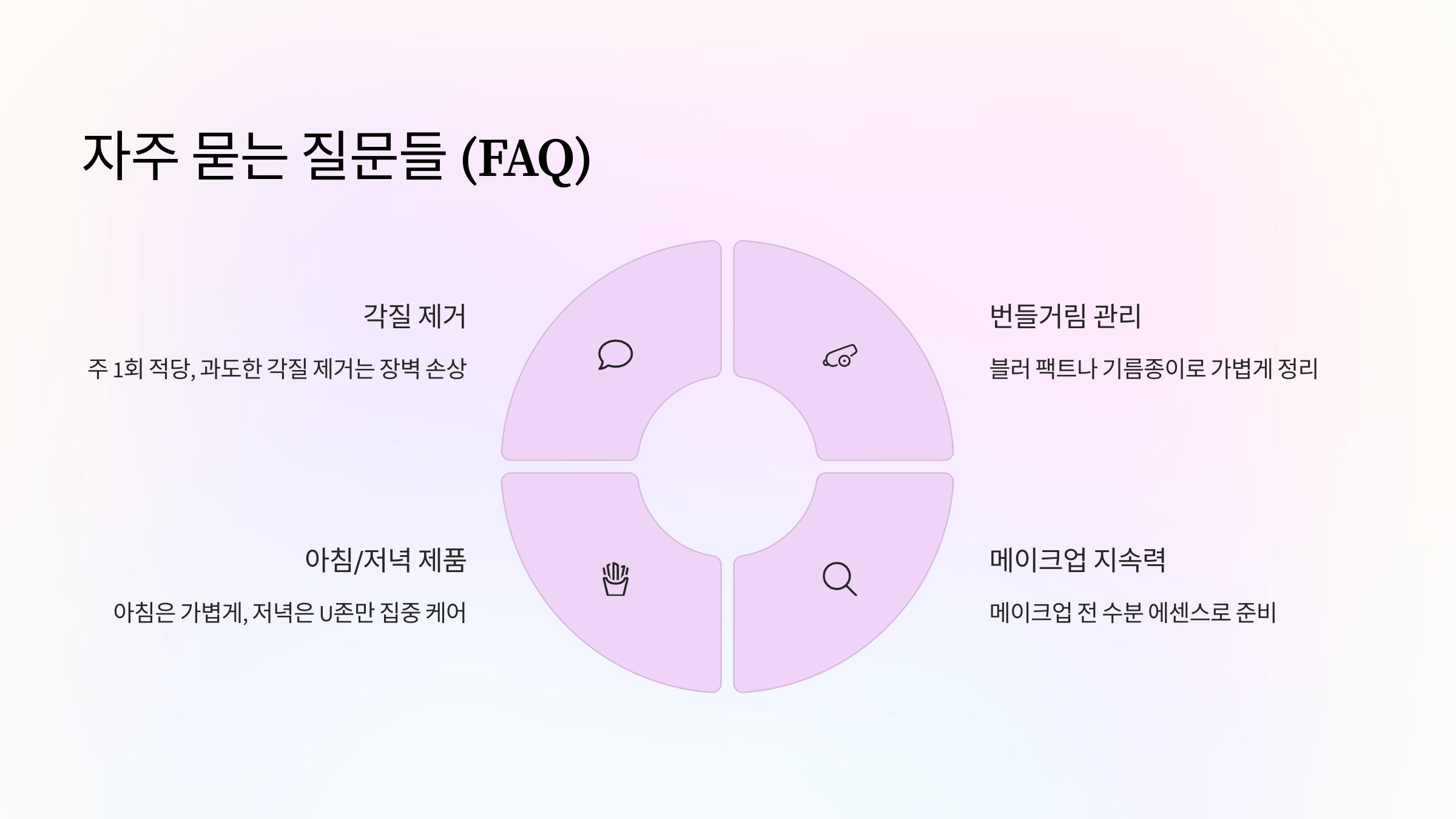 자주 묻는 질문들 (FAQ)

각질 제거

주 1회 적당, 과도한 각질 제거는 장벽 손상

번들거림 관리

블러 팩트나 기름종이로 가볍게 정리

아침/저녁 제품

아침은 가볍게, 저녁은 U존만 집중 케어

메이크업 지속력

메이크업 전 수분 에센스로 준비